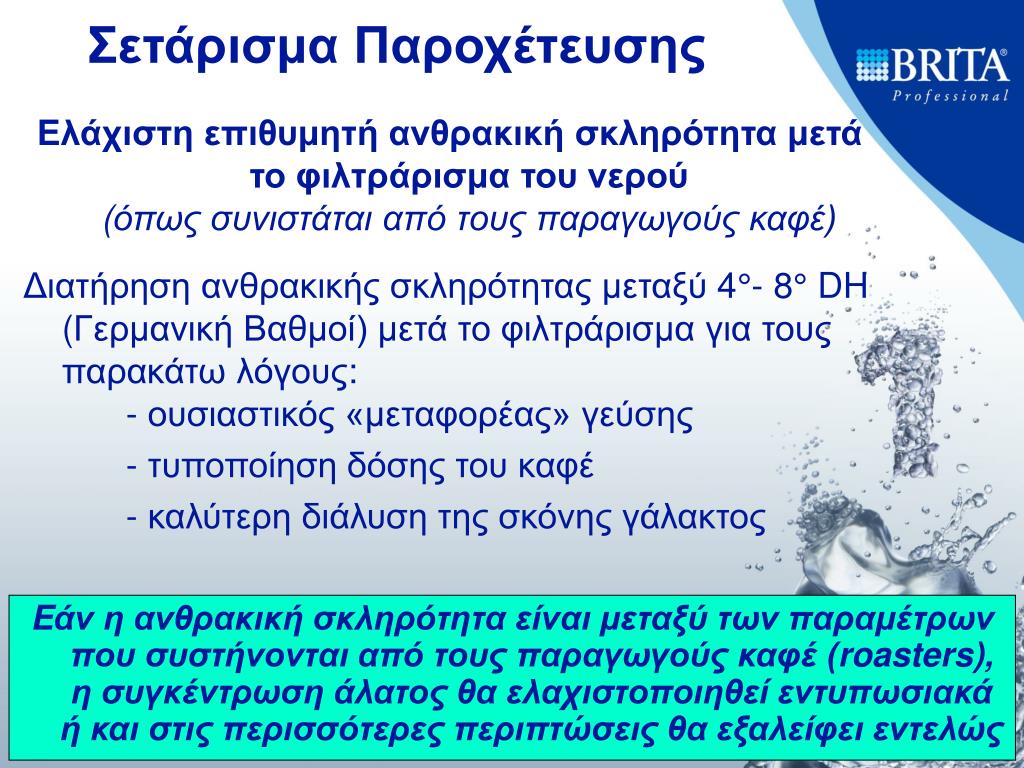 Σετάρισμα Παροχέτευσης

BRITA
Professional

Ελάχιστη επιθυμητή ανθρακική σκληρότητα μετά το φιλτράρισμα του νερού
(όπως συνιστάται από τους παραγωγούς καφέ)

Διατήρηση ανθρακικής σκληρότητας μεταξύ 4°- 8° DH (Γερμανική Βαθμοί) μετά το φιλτράρισμα για τους παρακάτω λόγους:
- ουσιαστικός «μεταφορέας» γεύσης
- τυποποίηση δόσης του καφέ
- καλύτερη διάλυση της σκόνης γάλακτος

Εάν η ανθρακική σκληρότητα είναι μεταξύ των παραμέτρων που συστήνονται από τους παραγωγούς καφέ (roasters), η συγκέντρωση άλατος θα ελαχιστοποιηθεί εντυπωσιακά ή και στις περισσότερες περιπτώσεις θα εξαλείφει εντελώς